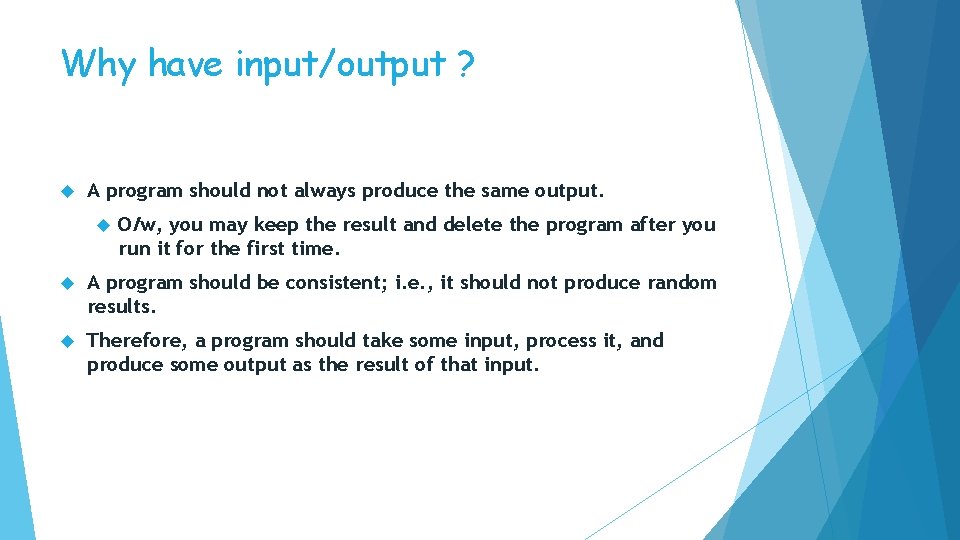 Why have input/output ?

A program should not always produce the same output.

O/w, you may keep the result and delete the program after you run it for the first time.

A program should be consistent; i.e., it should not produce random results.

Therefore, a program should take some input, process it, and produce some output as the result of that input.